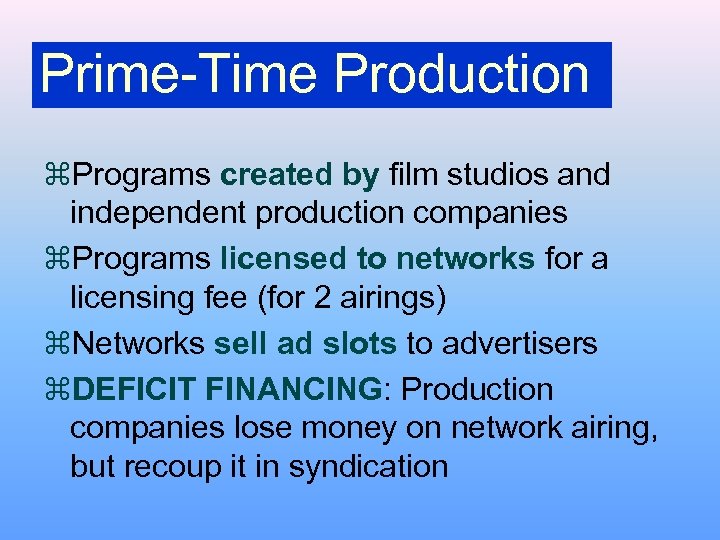 Prime-Time Production

⌘Programs created by film studios and independent production companies

⌘Programs licensed to networks for a licensing fee (for 2 airings)

⌘Networks sell ad slots to advertisers

⌘DEFICIT FINANCING: Production companies lose money on network airing, but recoup it in syndication